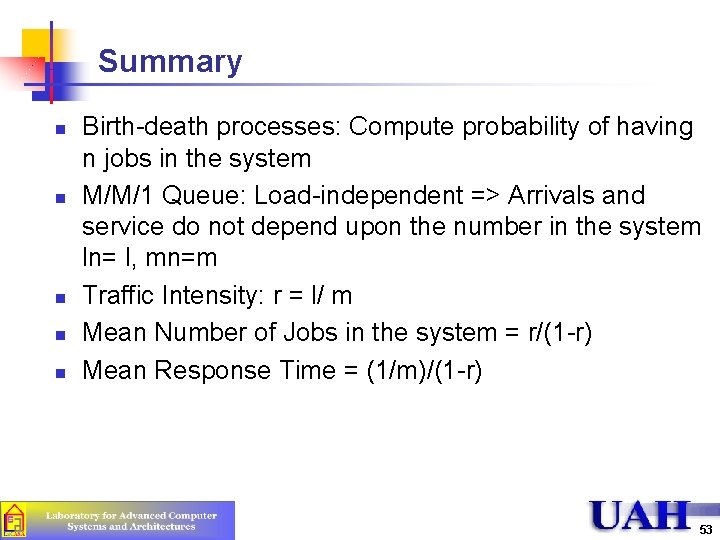 Summary

- Birth-death processes: Compute probability of having n jobs in the system
- M/M/1 Queue: Load-independent => Arrivals and service do not depend upon the number in the system ln= l, mn=m
- Traffic Intensity: r = l/ m
- Mean Number of Jobs in the system = r/(1-r)
- Mean Response Time = (1/m)/(1-r)

Laboratory for Advanced Computer Systems and Architectures

UAH

53